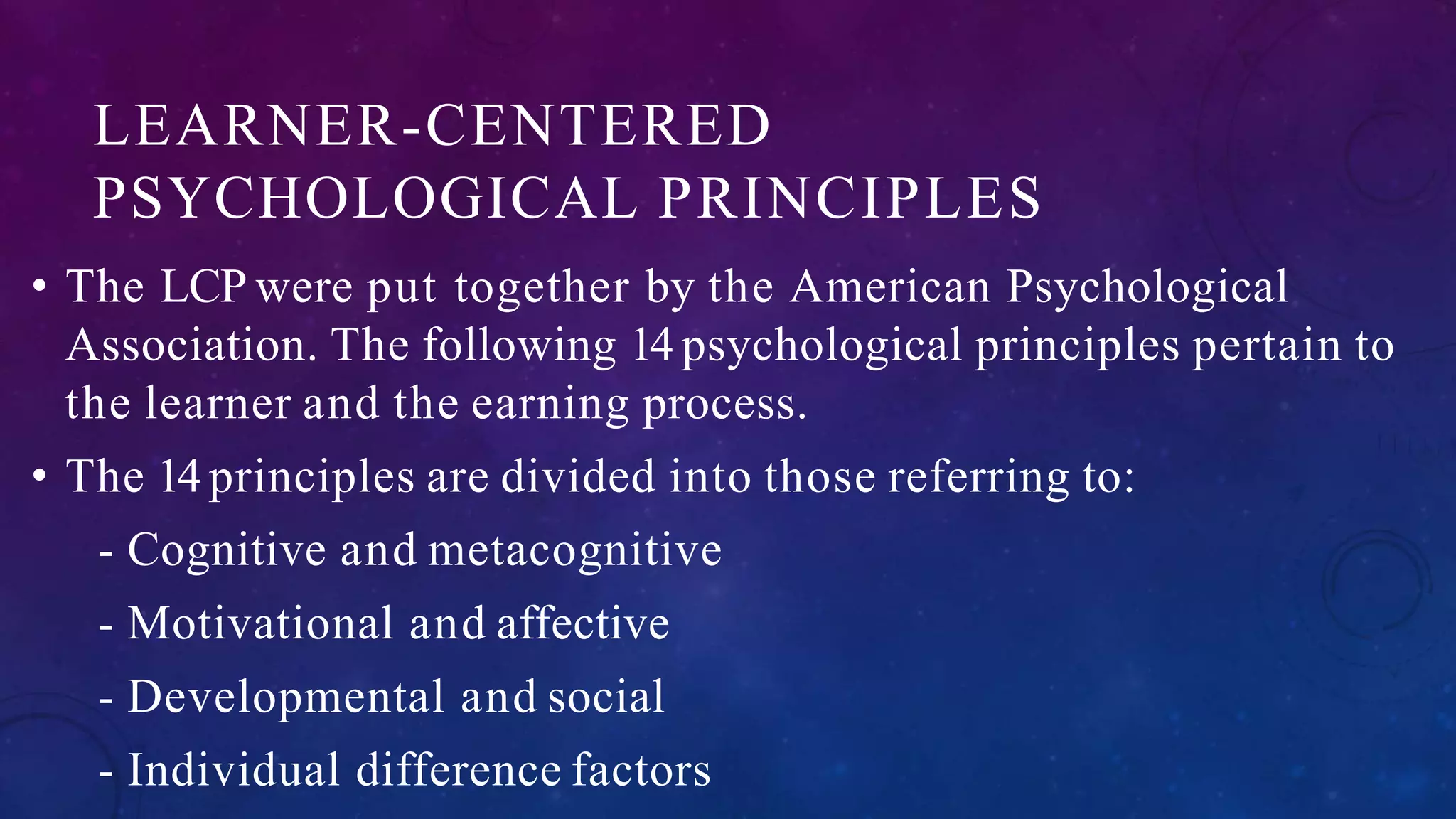 LEARNER-CENTERED PSYCHOLOGICAL PRINCIPLES

• The LCP were put together by the American Psychological Association. The following 14 psychological principles pertain to the learner and the earning process.

• The 14 principles are divided into those referring to:

- Cognitive and metacognitive

- Motivational and affective

- Developmental and social

- Individual difference factors